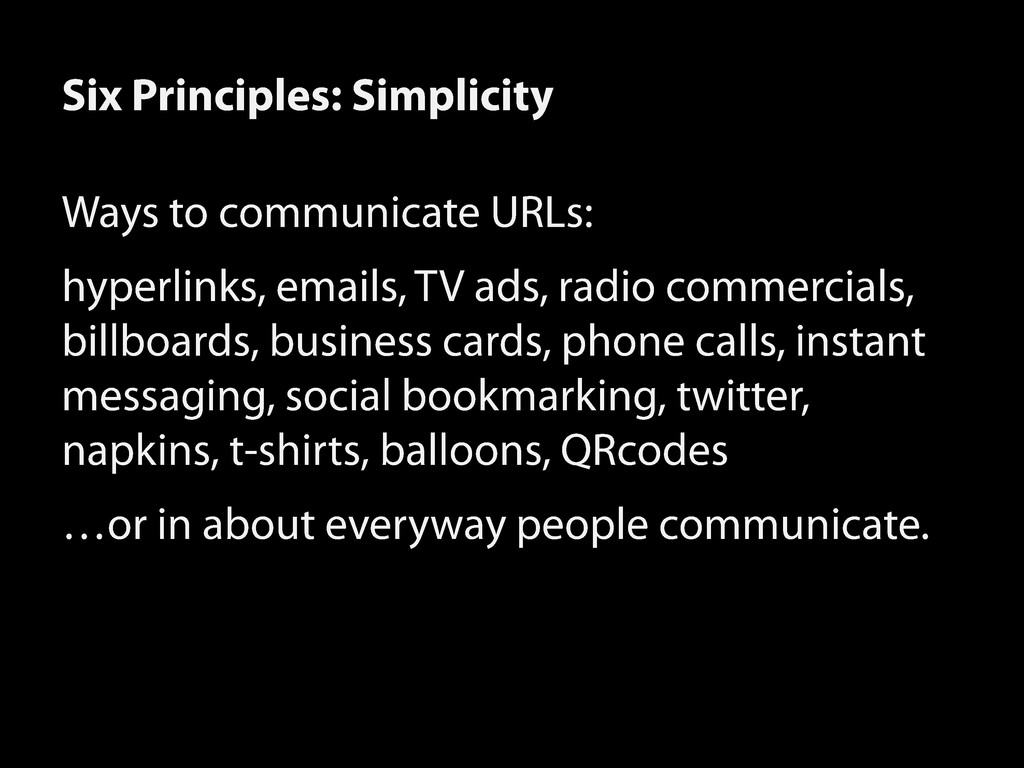 Six Principles: Simplicity

Ways to communicate URLs:

hyperlinks, emails, TV ads, radio commercials, billboards, business cards, phone calls, instant messaging, social bookmarking, twitter, napkins, t-shirts, balloons, QRcodes

…or in about everyway people communicate.